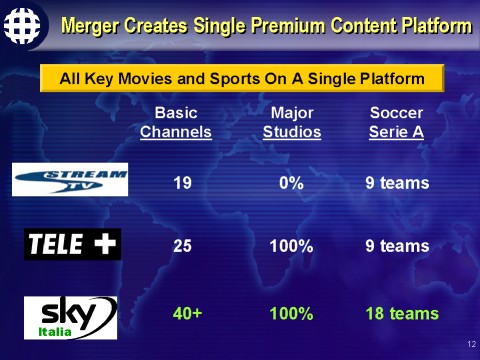 Merger Creates Single Premium Content Platform

All Key Movies and Sports On A Single Platform

| | Basic Channels | Major Studios | Soccer Serie A |
|---|---|---|---|
| STREAM TV | 19 | 0% | 9 teams |
| TELE + | 25 | 100% | 9 teams |
| sky Italia | 40+ | 100% | 18 teams |

12